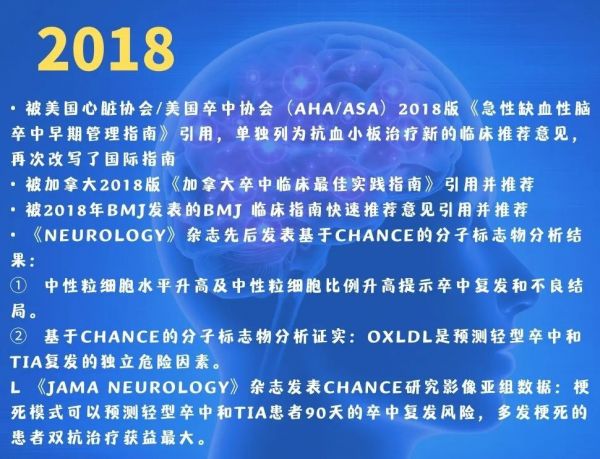 2018

• 被美国心脏协会/美国卒中协会（AHA/ASA）2018版《急性缺血性脑卒中早期管理指南》引用，单独列为抗血小板治疗新的临床推荐意见，再次改写了国际指南

• 被加拿大2018版《加拿大卒中临床最佳实践指南》引用并推荐

• 被2018年BMJ发表的BMJ 临床指南快速推荐意见引用并推荐

• 《NEUROLOGY》杂志先后发表基于CHANCE的分子标志物分析结果：

① 中性粒细胞水平升高及中性粒细胞比例升高提示卒中复发和不良结局。

② 基于CHANCE的分子标志物分析证实：OXLDL是预测轻型卒中和TIA复发的独立危险因素。

L 《JAMA NEUROLOGY》杂志发表CHANCE研究影像亚组数据：梗死模式可以预测轻型卒中和TIA患者90天的卒中复发风险，多发梗死的患者双抗治疗获益最大。